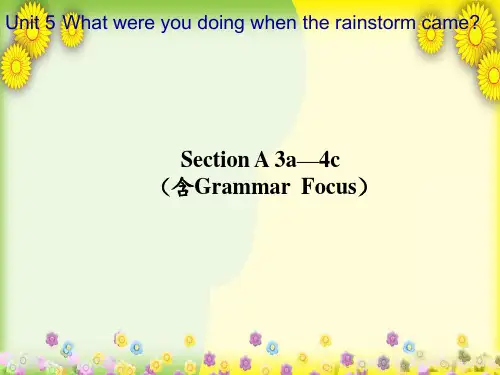 Unit 5 What were you doing when the rainstorm came?

Section A 3a—4c
（含Grammar Focus）